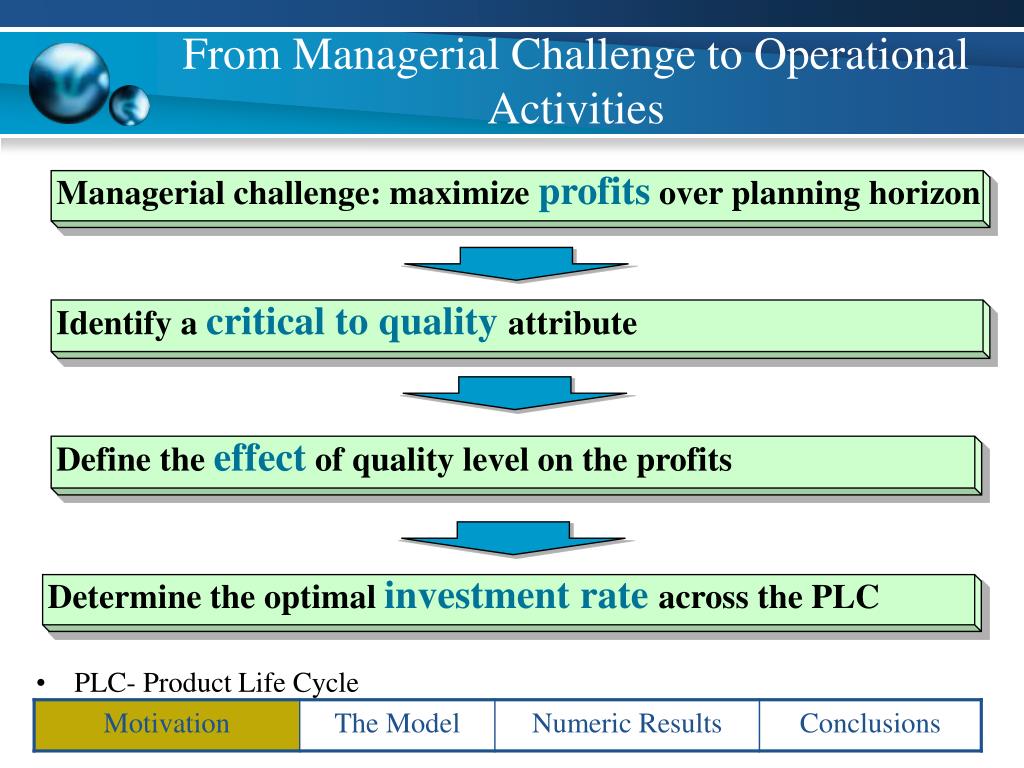 From Managerial Challenge to Operational Activities

Managerial challenge: maximize profits over planning horizon

Identify a critical to quality attribute

Define the effect of quality level on the profits

Determine the optimal investment rate across the PLC

• PLC- Product Life Cycle

| Motivation | The Model | Numeric Results | Conclusions |
|---|---|---|---|